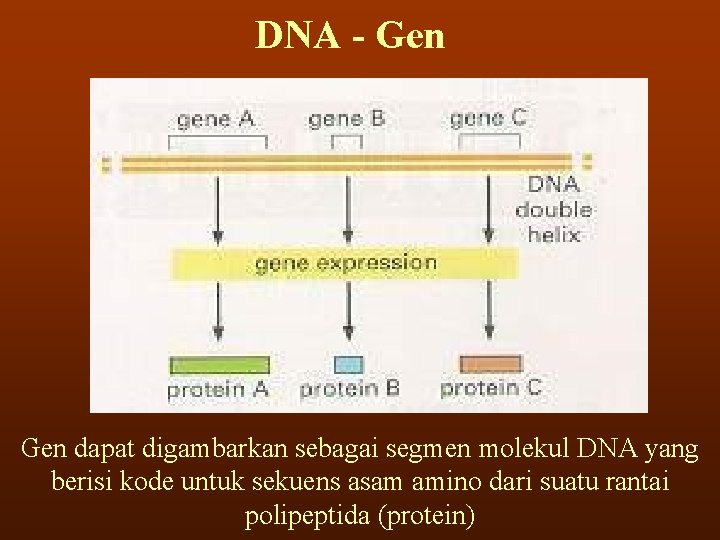 DNA - Gen

gene A
gene B
gene C

DNA double helix

gene expression

protein A
protein B
protein C

Gen dapat digambarkan sebagai segmen molekul DNA yang berisi kode untuk sekuens asam amino dari suatu rantai polipeptida (protein)